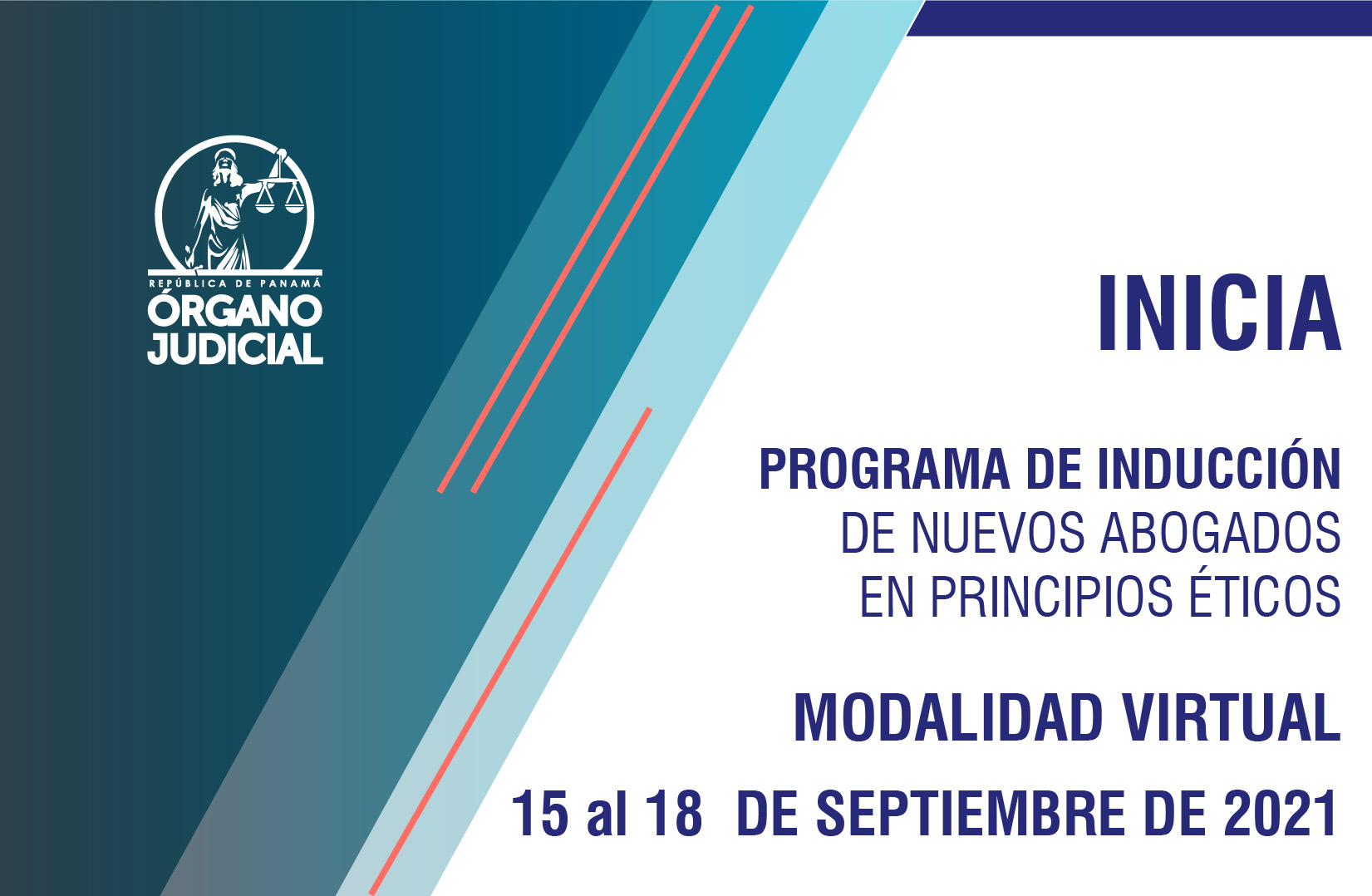 REPÚBLICA DE PANAMÁ
ÓRGANO JUDICIAL

INICIA

PROGRAMA DE INDUCCIÓN
DE NUEVOS ABOGADOS
EN PRINCIPIOS ÉTICOS

MODALIDAD VIRTUAL

15 al 18 DE SEPTIEMBRE DE 2021